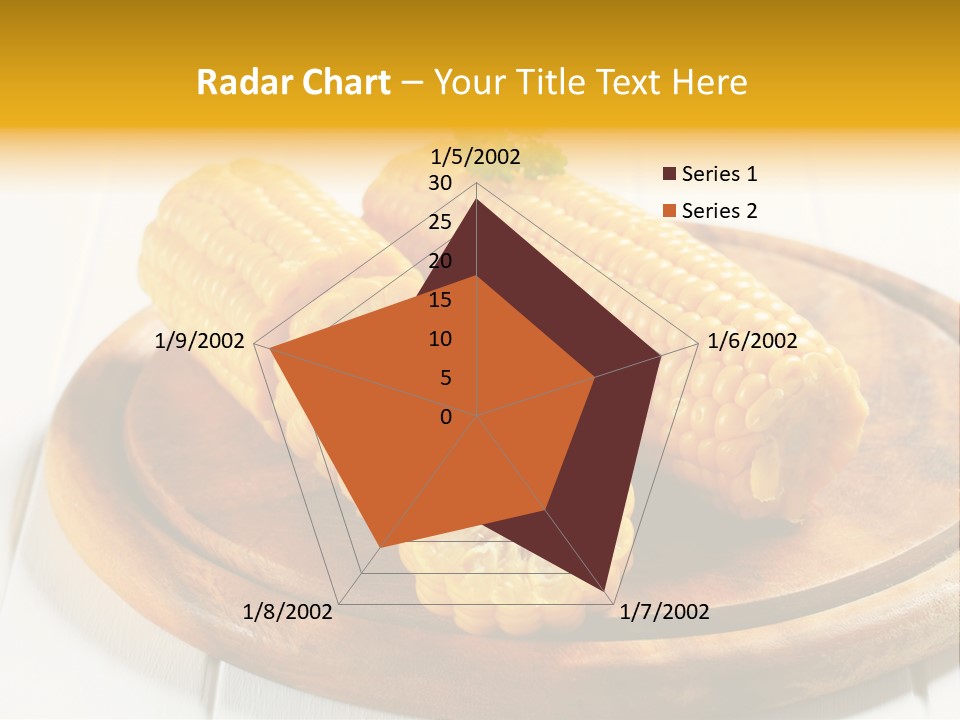 Radar Chart – Your Title Text Here

1/5/2002
30
25
20
15
10
5
0
1/6/2002
1/7/2002
1/8/2002
1/9/2002

Series 1
Series 2